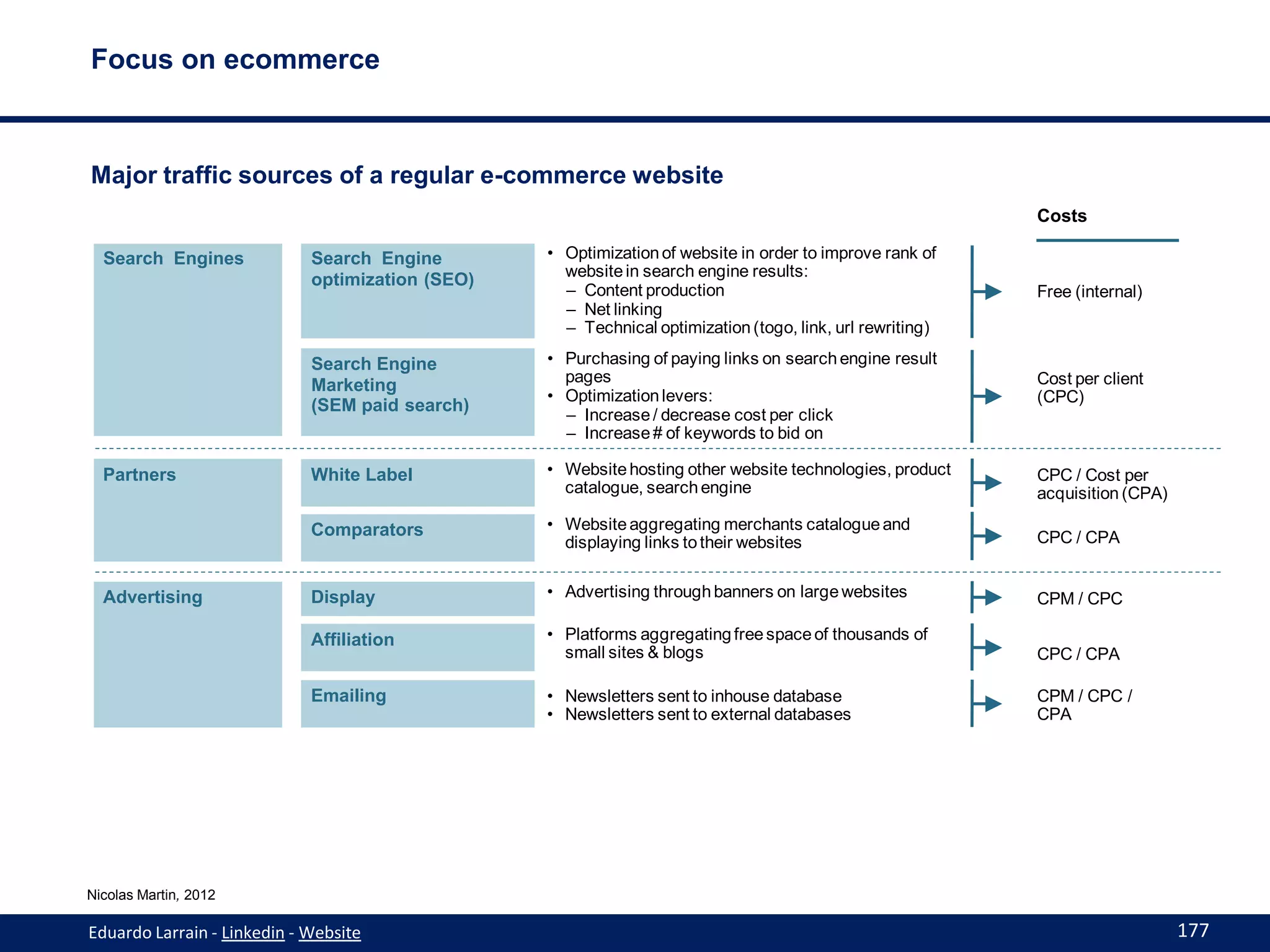 Focus on ecommerce

Major traffic sources of a regular e-commerce website

Costs

Search Engines

Search Engine optimization (SEO)

• Optimization of website in order to improve rank of website in search engine results:
– Content production
– Net linking
– Technical optimization (togo, link, url rewriting)

Free (internal)

Search Engine Marketing (SEM paid search)

• Purchasing of paying links on search engine result pages
• Optimization levers:
– Increase / decrease cost per click
– Increase # of keywords to bid on

Cost per client (CPC)

Partners

White Label

• Website hosting other website technologies, product catalogue, search engine

CPC / Cost per acquisition (CPA)

Comparators

• Website aggregating merchants catalogue and displaying links to their websites

CPC / CPA

Advertising

Display

• Advertising through banners on large websites

CPM / CPC

Affiliation

• Platforms aggregating free space of thousands of small sites & blogs

CPC / CPA

Emailing

• Newsletters sent to inhouse database
• Newsletters sent to external databases

CPM / CPC / CPA

Nicolas Martin, 2012

Eduardo Larrain - Linkedin - Website

177